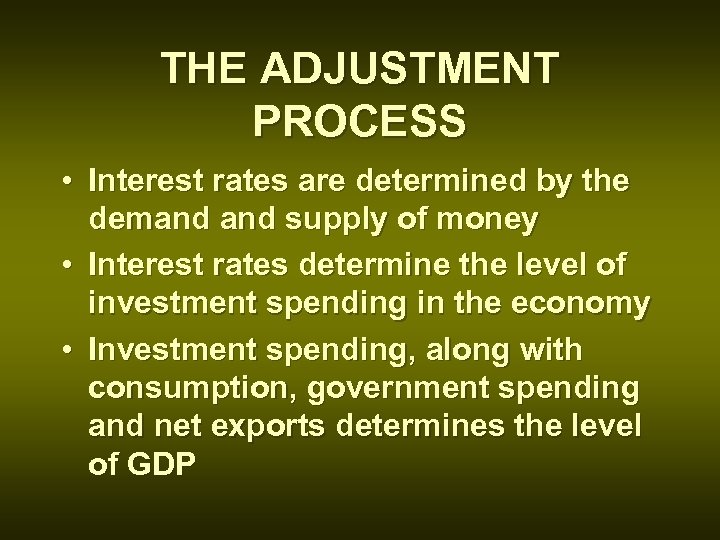 THE ADJUSTMENT PROCESS

• Interest rates are determined by the demand and supply of money
• Interest rates determine the level of investment spending in the economy
• Investment spending, along with consumption, government spending and net exports determines the level of GDP